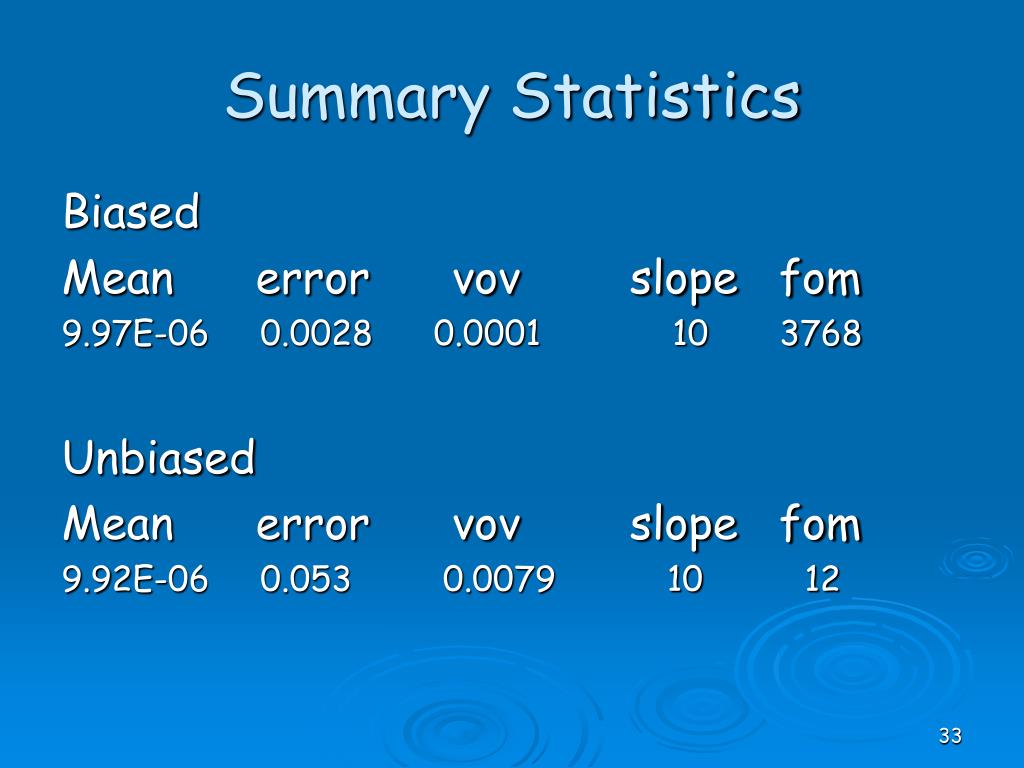 Summary Statistics

Biased

| Mean | error | vov | slope | fom |
|---|---|---|---|---|
| 9.97E-06 | 0.0028 | 0.0001 | 10 | 3768 |

Unbiased

| Mean | error | vov | slope | fom |
|---|---|---|---|---|
| 9.92E-06 | 0.053 | 0.0079 | 10 | 12 |

33